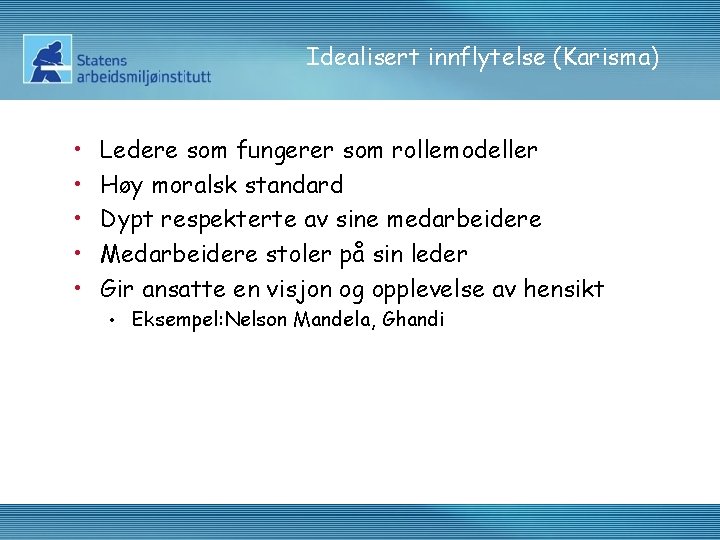 Statens arbeidsmiljøinstitutt

Idealisert innflytelse (Karisma)

• Ledere som fungerer som rollemodeller
• Høy moralsk standard
• Dypt respekterte av sine medarbeidere
• Medarbeidere stoler på sin leder
• Gir ansatte en visjon og opplevelse av hensikt
  • Eksempel:Nelson Mandela, Ghandi